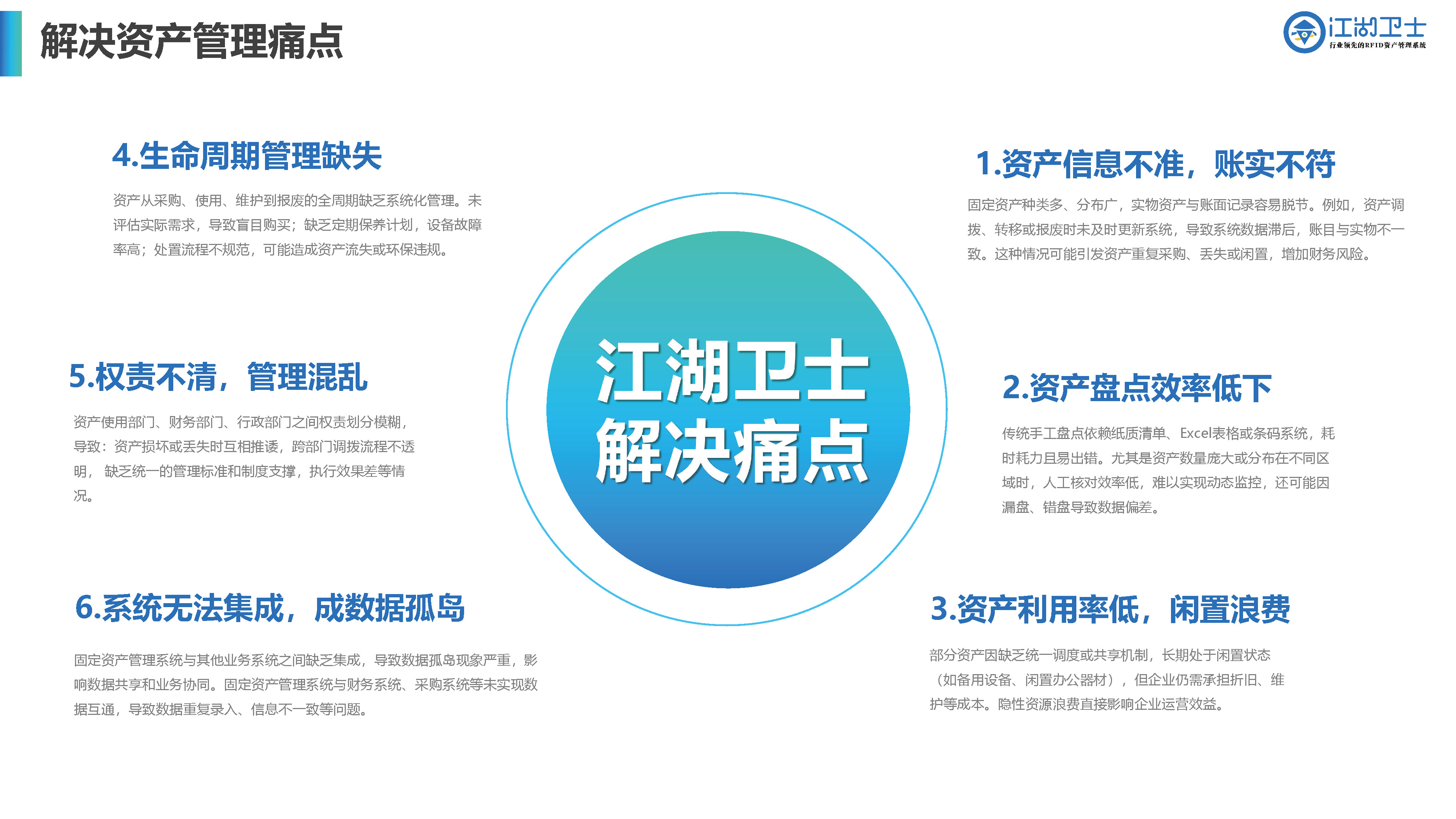 解决资产管理痛点

江湖卫士
行业领先的RFID资产管理系统

4.生命周期管理缺失

资产从采购、使用、维护到报废的全周期缺乏系统化管理。未评估实际需求，导致盲目购买；缺乏定期保养计划，设备故障率高；处置流程不规范，可能造成资产流失或环保违规。

5.权责不清，管理混乱

资产使用部门、财务部门、行政部门之间权责划分模糊，导致：资产损坏或丢失时互相推诿，跨部门调拨流程不透明，缺乏统一的管理标准和制度支撑，执行效果差等情况。

6.系统无法集成，成数据孤岛

固定资产管理系统与其他业务系统之间缺乏集成，导致数据孤岛现象严重，影响数据共享和业务协同。固定资产管理系统与财务系统、采购系统等未实现数据互通，导致数据重复录入、信息不一致等问题。

江湖卫士
解决痛点

1.资产信息不准，账实不符

固定资产种类多、分布广，实物资产与账面记录容易脱节。例如，资产调拨、转移或报废时未及时更新系统，导致系统数据滞后，账目与实物不一致。这种情况可能引发资产重复采购、丢失或闲置，增加财务风险。

2.资产盘点效率低下

传统手工盘点依赖纸质清单、Excel表格或条码系统，耗时耗力且易出错。尤其是资产数量庞大或分布在不同区域时，人工核对效率低，难以实现动态监控，还可能因漏盘、错盘导致数据偏差。

3.资产利用率低，闲置浪费

部分资产因缺乏统一调度或共享机制，长期处于闲置状态（如备用设备、闲置办公器材），但企业仍需承担折旧、维护等成本。隐性资源浪费直接影响企业运营效益。